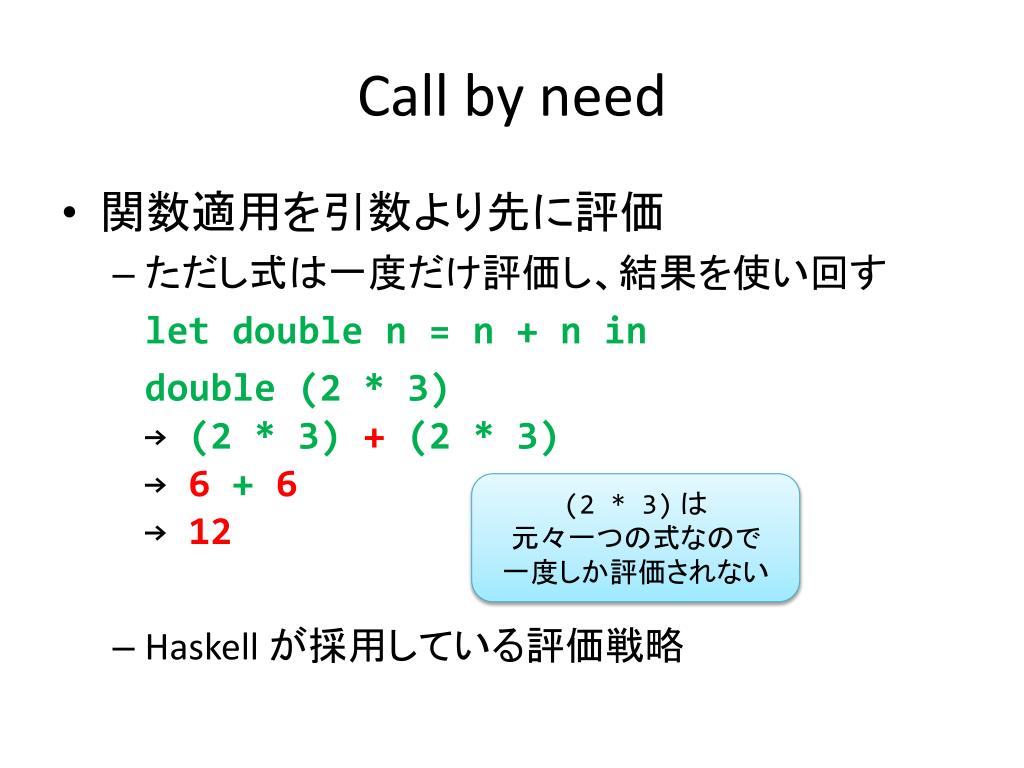 Call by need

• 関数適用を引数より先に評価
– ただし式は一度だけ評価し、結果を使い回す
let double n = n + n in
double (2 * 3)
→ (2 * 3) + (2 * 3)
→ 6 + 6
→ 12

(2 * 3) は
元々一つの式なので
一度しか評価されない

– Haskell が採用している評価戦略